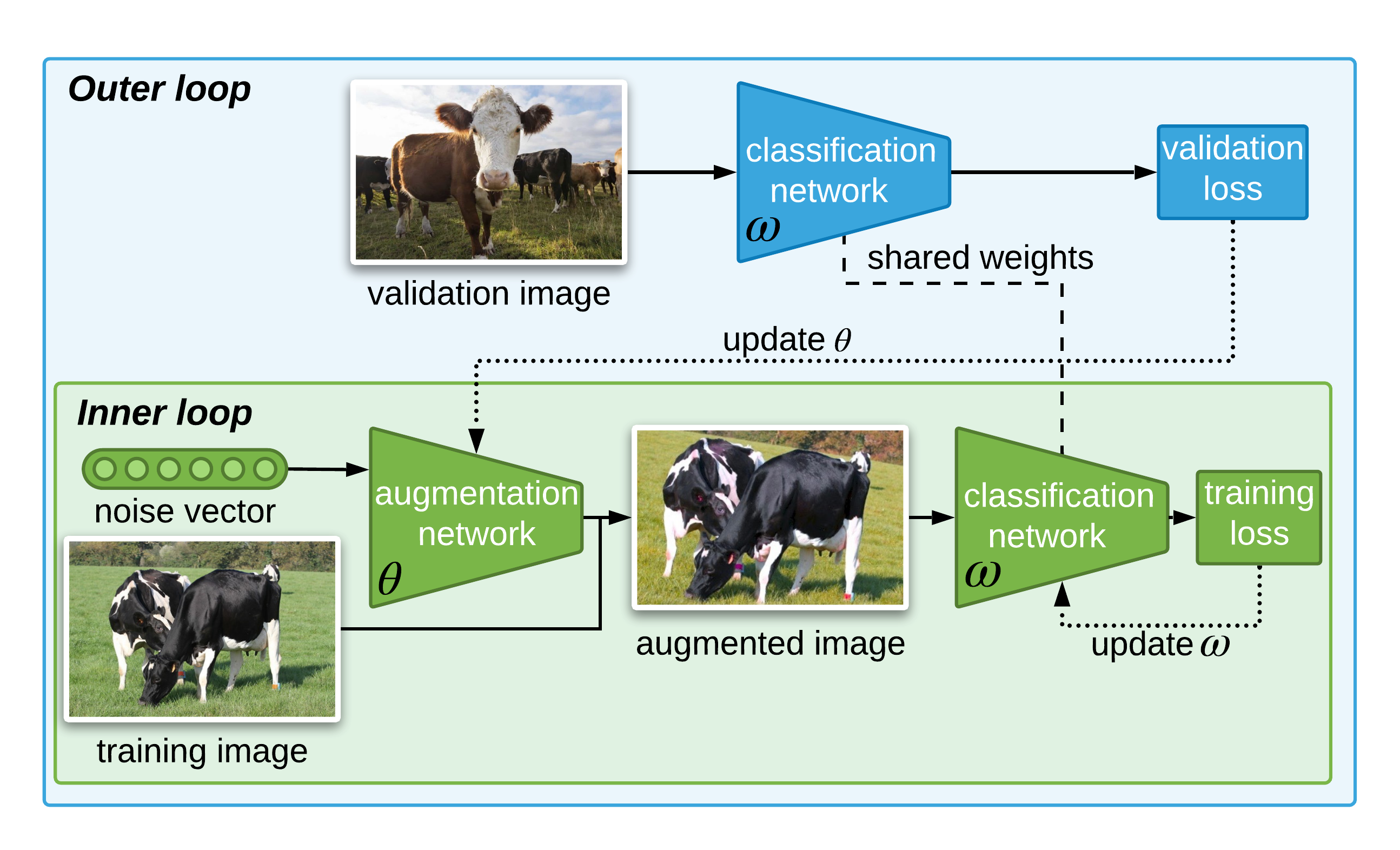 Outer loop

validation image

classification network
$\omega$

validation loss

shared weights

update $\theta$

Inner loop

noise vector

training image

augmentation network
$\theta$

augmented image

classification network
$\omega$

training loss

update $\omega$